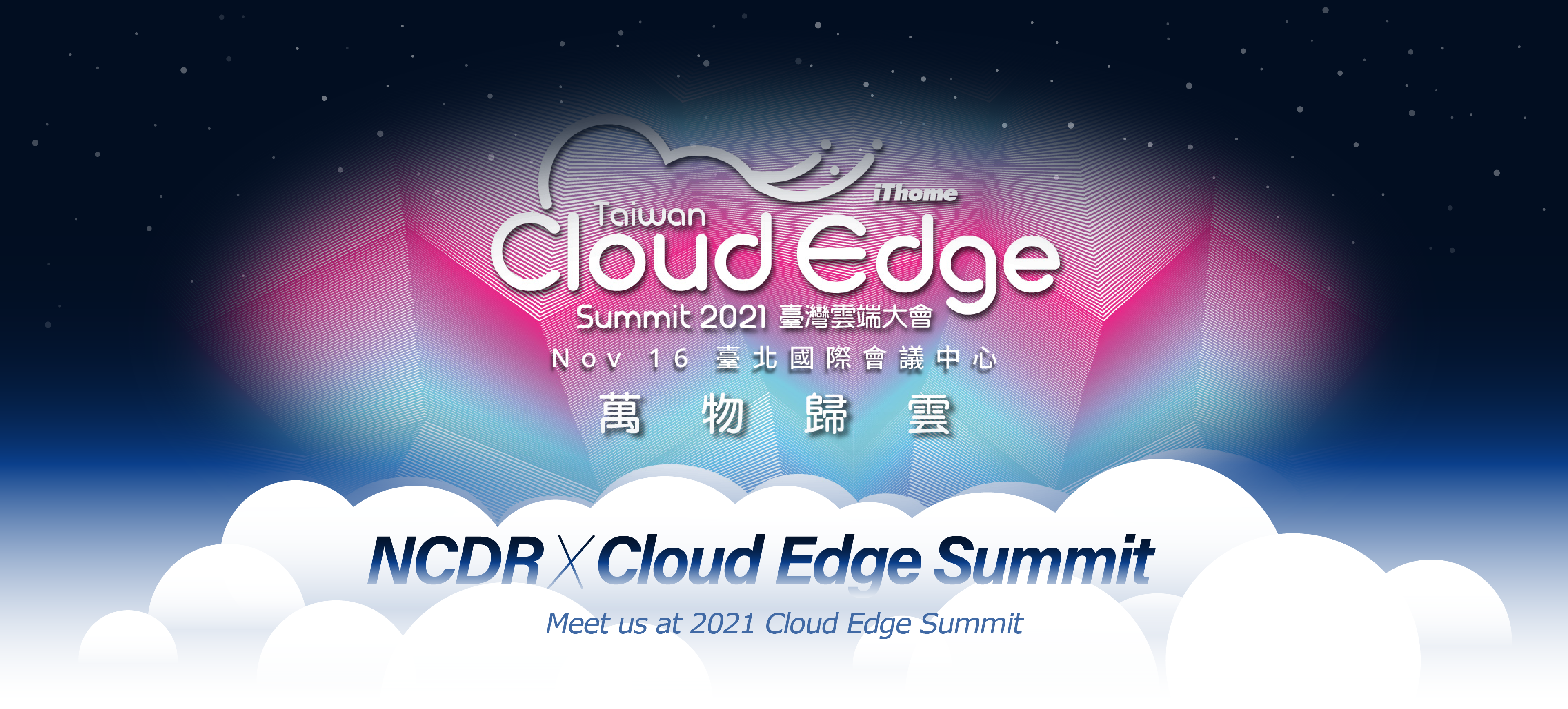 iThome
Taiwan
Cloud Edge
Summit 2021 臺灣雲端大會
Nov 16 臺北國際會議中心
萬 物 歸 雲

NCDR X Cloud Edge Summit
Meet us at 2021 Cloud Edge Summit